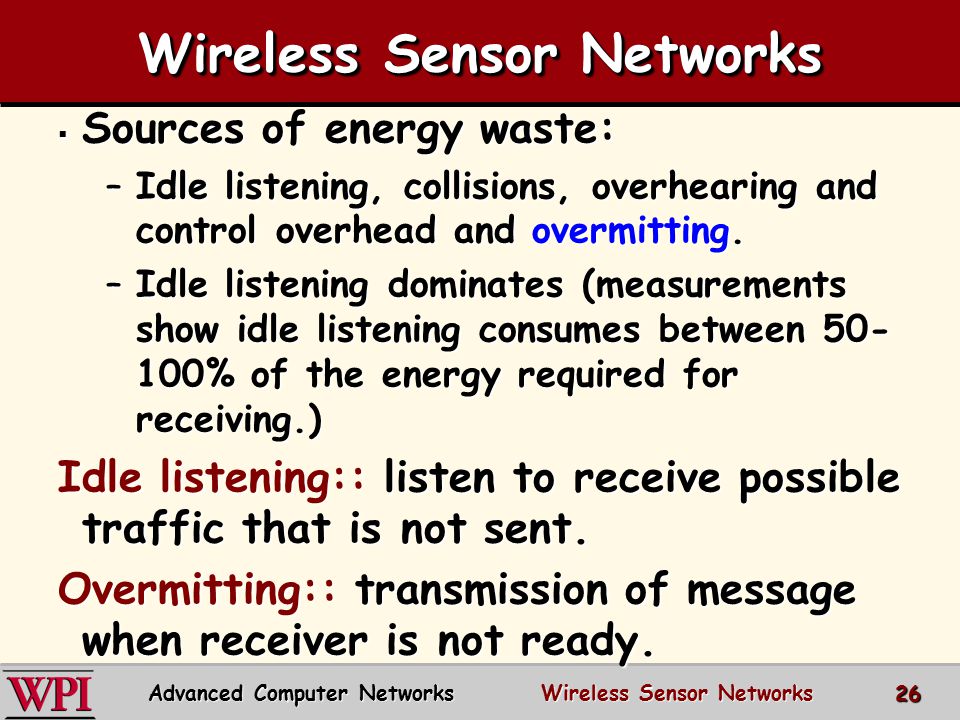 Wireless Sensor Networks

▪ Sources of energy waste:

– Idle listening, collisions, overhearing and control overhead and overmitting.

– Idle listening dominates (measurements show idle listening consumes between 50-100% of the energy required for receiving.)

Idle listening:: listen to receive possible traffic that is not sent.

Overmitting:: transmission of message when receiver is not ready.

WPI Advanced Computer Networks Wireless Sensor Networks 26